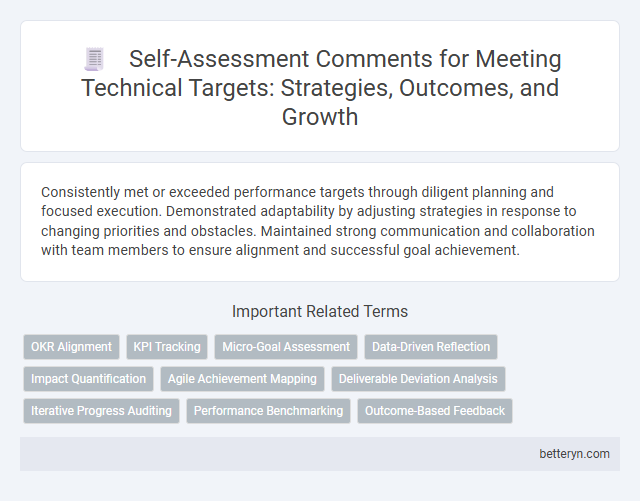 Self-Assessment Comments for Meeting Technical Targets: Strategies, Outcomes, and Growth

Consistently met or exceeded performance targets through diligent planning and focused execution. Demonstrated adaptability by adjusting strategies in response to changing priorities and obstacles. Maintained strong communication and collaboration with team members to ensure alignment and successful goal achievement.

Important Related Terms

OKR Alignment

KPI Tracking

Micro-Goal Assessment

Data-Driven Reflection

Impact Quantification

Agile Achievement Mapping

Deliverable Deviation Analysis

Iterative Progress Auditing

Performance Benchmarking

Outcome-Based Feedback

betteryn.com